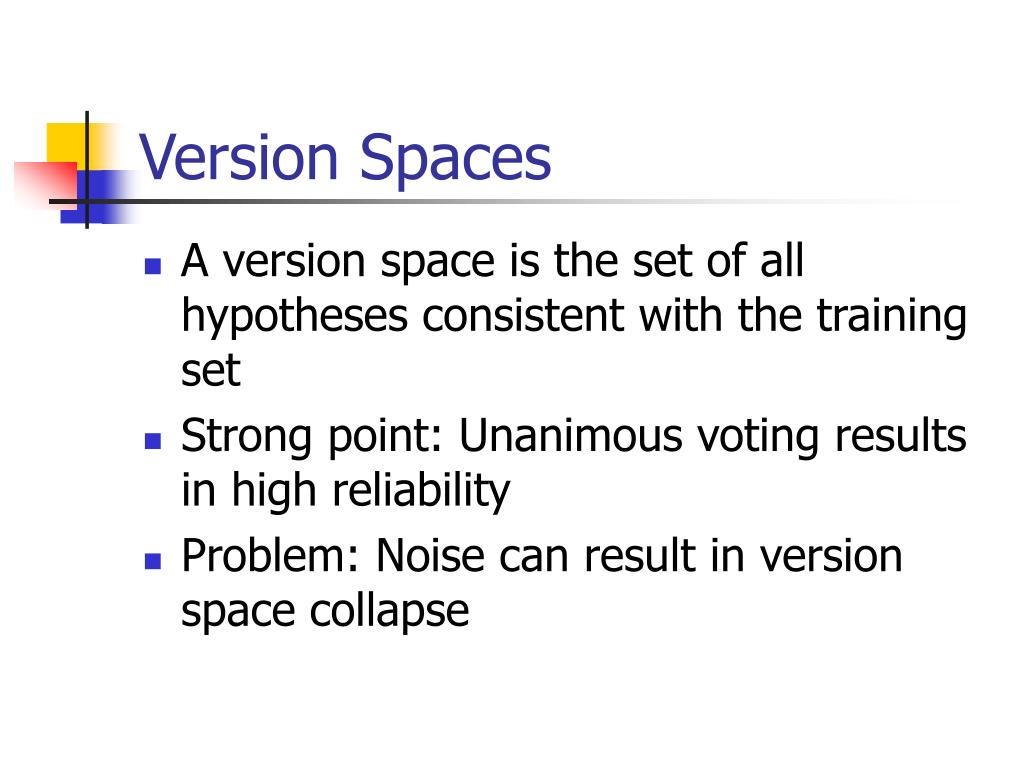 Version Spaces

- A version space is the set of all hypotheses consistent with the training set
- Strong point: Unanimous voting results in high reliability
- Problem: Noise can result in version space collapse